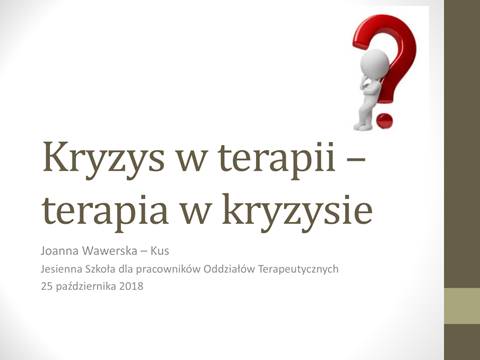 Kryzys w terapii – terapia w kryzysie

Joanna Wawerska – Kus
Jesienna Szkoła dla pracowników Oddziałów Terapeutycznych
25 października 2018